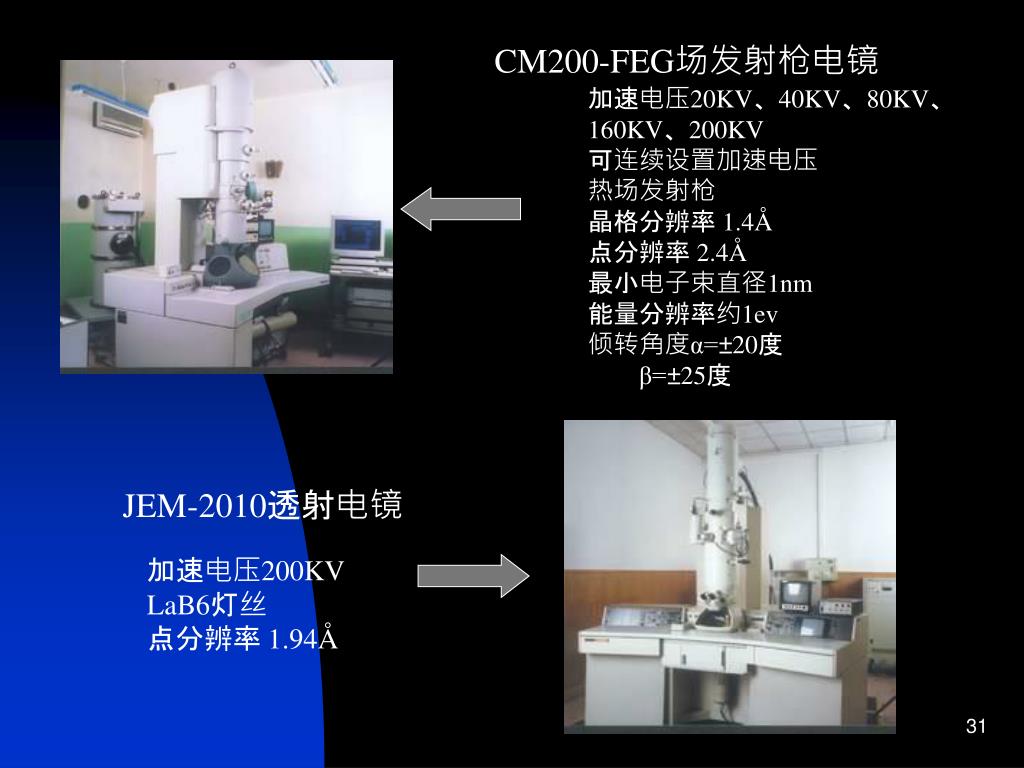 CM200-FEG场发射枪电镜

加速电压20KV、40KV、80KV、160KV、200KV
可连续设置加速电压
热场发射枪
晶格分辨率 1.4Å
点分辨率 2.4Å
最小电子束直径1nm
能量分辨率约1ev
倾转角度α=±20度
β=±25度

JEM-2010透射电镜

加速电压200KV
LaB6灯丝
点分辨率 1.94Å

31